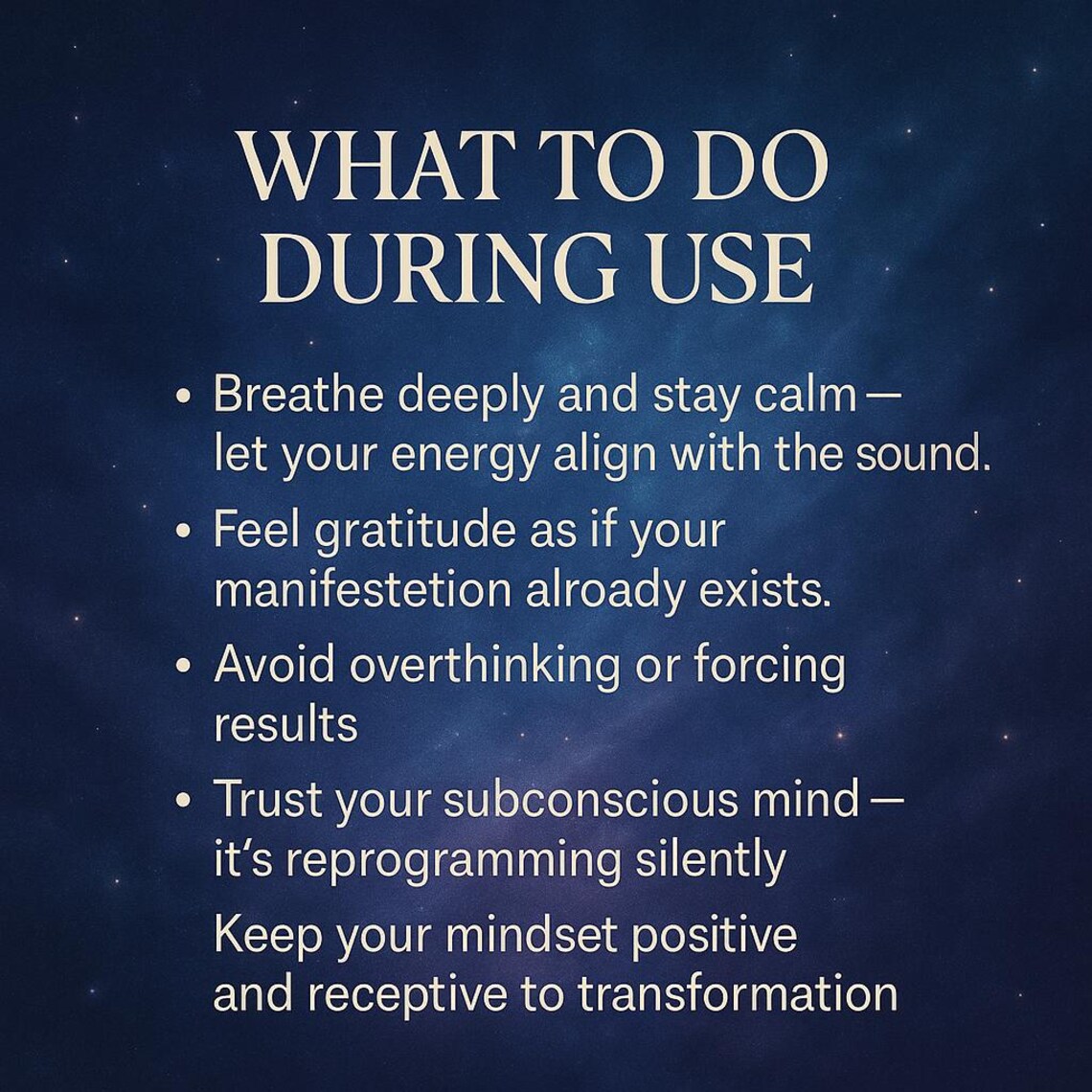 WHAT TO DO DURING USE

• Breathe deeply and stay calm — let your energy align with the sound.

• Feel gratitude as if your manifestetion alroady exists.

• Avoid overthinking or forcing results

• Trust your subconscious mind — it's reprogramming silently

Keep your mindset positive and receptive to transformation